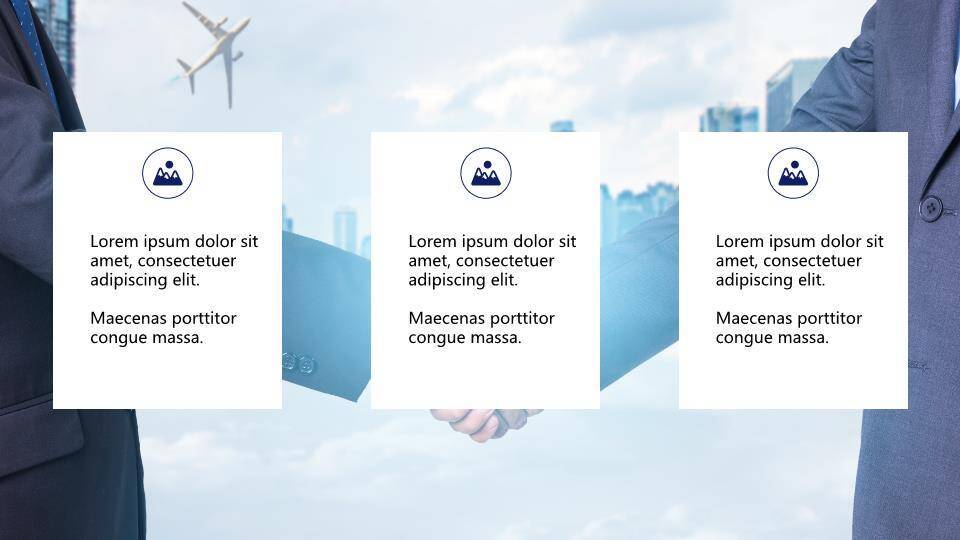 Lorem ipsum dolor sit amet, consectetuer adipiscing elit.

Maecenas porttitor congue massa.

Lorem ipsum dolor sit amet, consectetuer adipiscing elit.

Maecenas porttitor congue massa.

Lorem ipsum dolor sit amet, consectetuer adipiscing elit.

Maecenas porttitor congue massa.